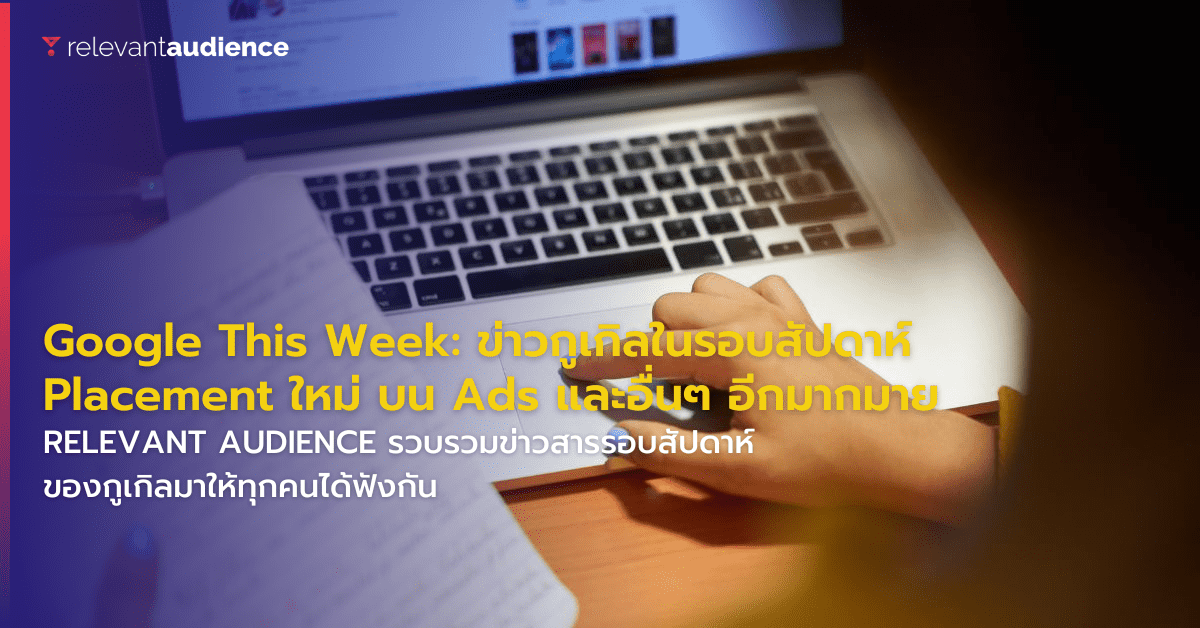 relevantaudience

Google This Week: ข่าวกูเกิลในรอบสัปดาห์ Placement ใหม่ บน Ads และอื่นๆ อีกมากมาย

RELEVANT AUDIENCE รวบรวมข่าวสารรอบสัปดาห์ ของกูเกิลมาให้ทุกคนได้ฟังกัน